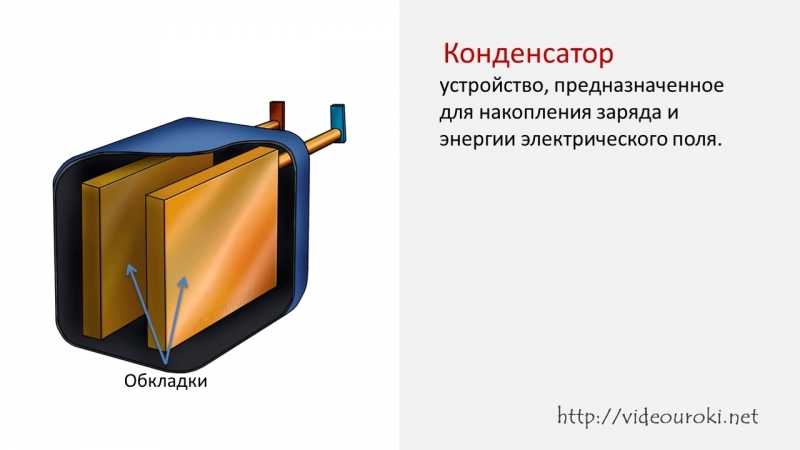 Конденсатор
устройство, предназначенное для накопления заряда и энергии электрического поля.

Обкладки

http://videouroki.net